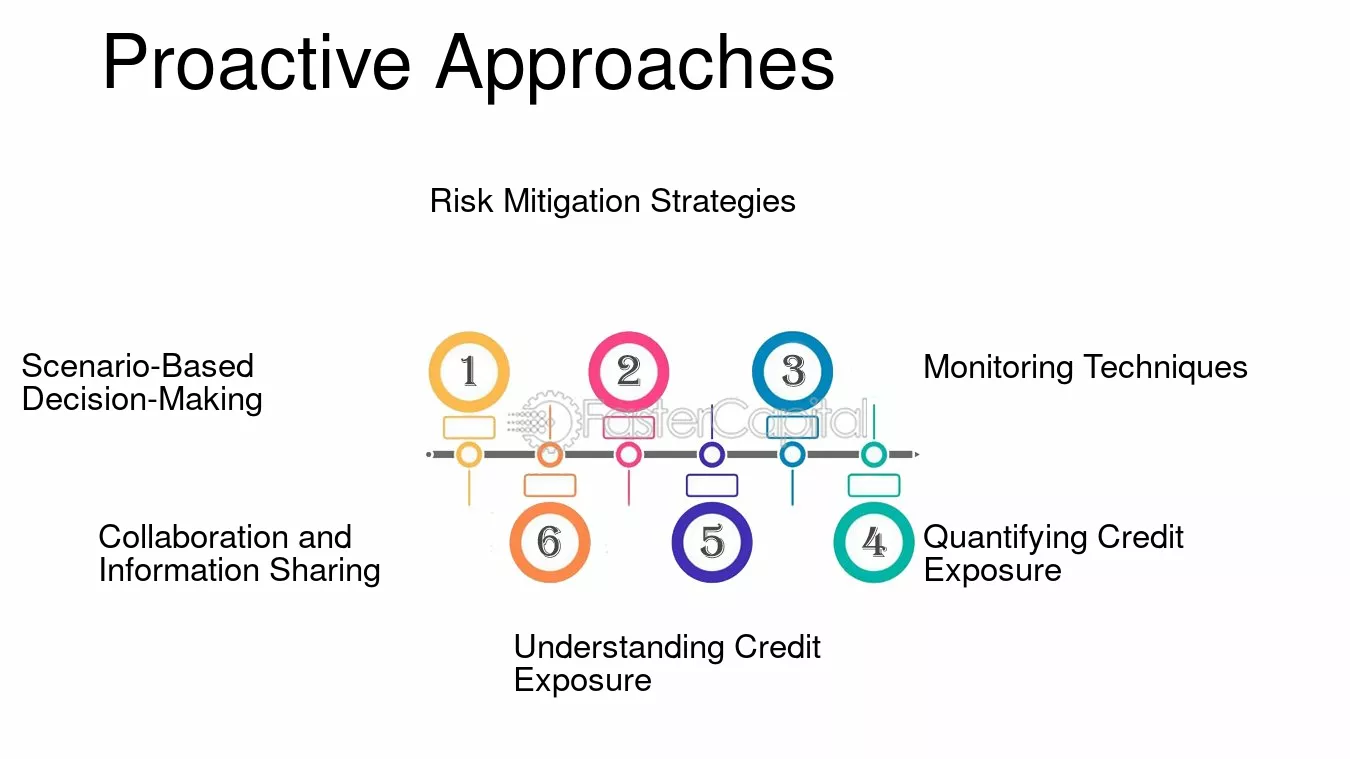 Proactive Approaches

Risk Mitigation Strategies

Scenario-Based Decision-Making

1

2

3

Monitoring Techniques

Collaboration and Information Sharing

6

5

4

Quantifying Credit Exposure

Understanding Credit Exposure

FasterCapital